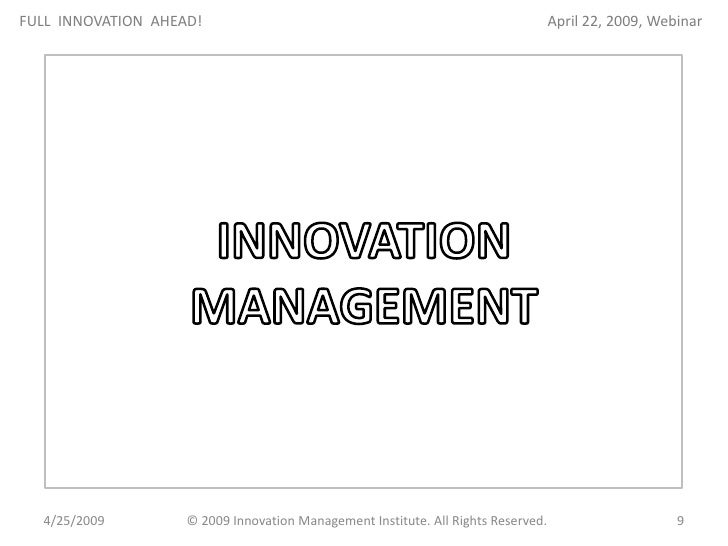 FULL INNOVATION AHEAD!

April 22, 2009, Webinar

INNOVATION MANAGEMENT

4/25/2009

© 2009 Innovation Management Institute. All Rights Reserved.

9